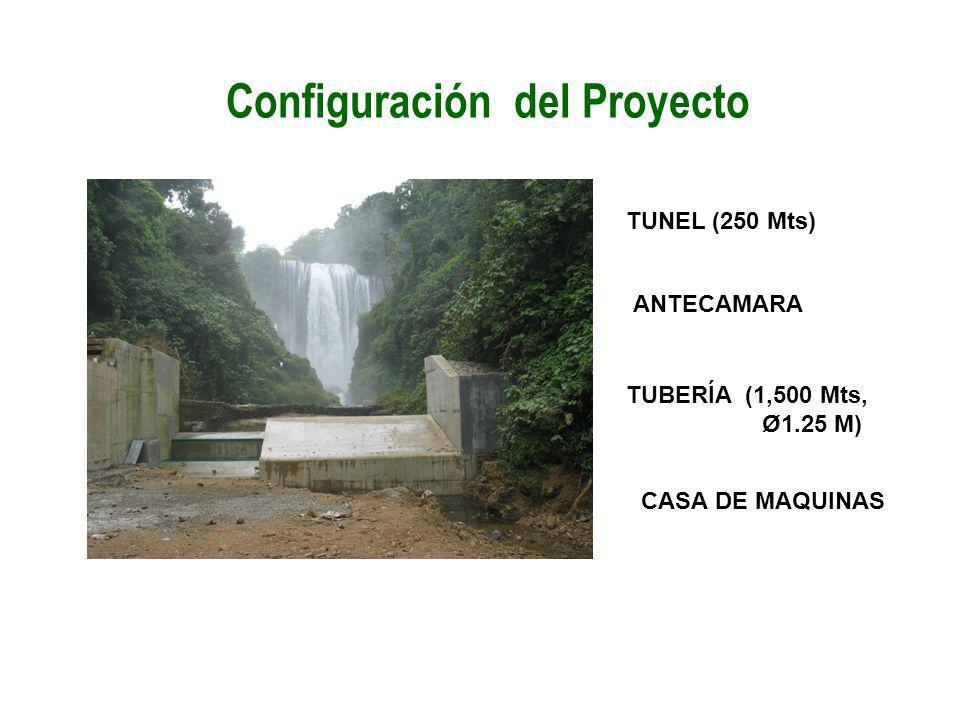 Configuración del Proyecto

TUNEL (250 Mts)

ANTECAMARA

TUBERÍA (1,500 Mts, Ø1.25 M)

CASA DE MAQUINAS